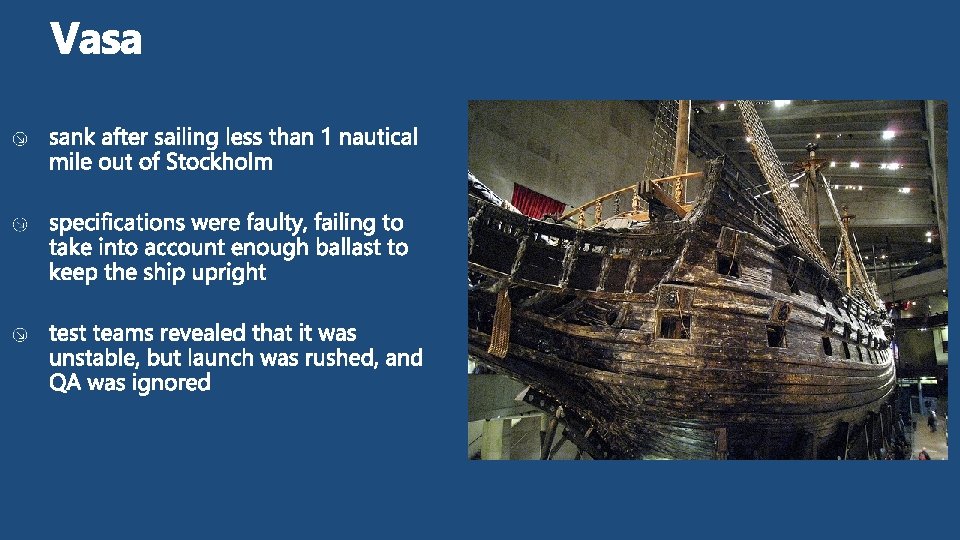 Vasa

sank after sailing less than 1 nautical mile out of Stockholm

specifications were faulty, failing to take into account enough ballast to keep the ship upright

test teams revealed that it was unstable, but launch was rushed, and QA was ignored